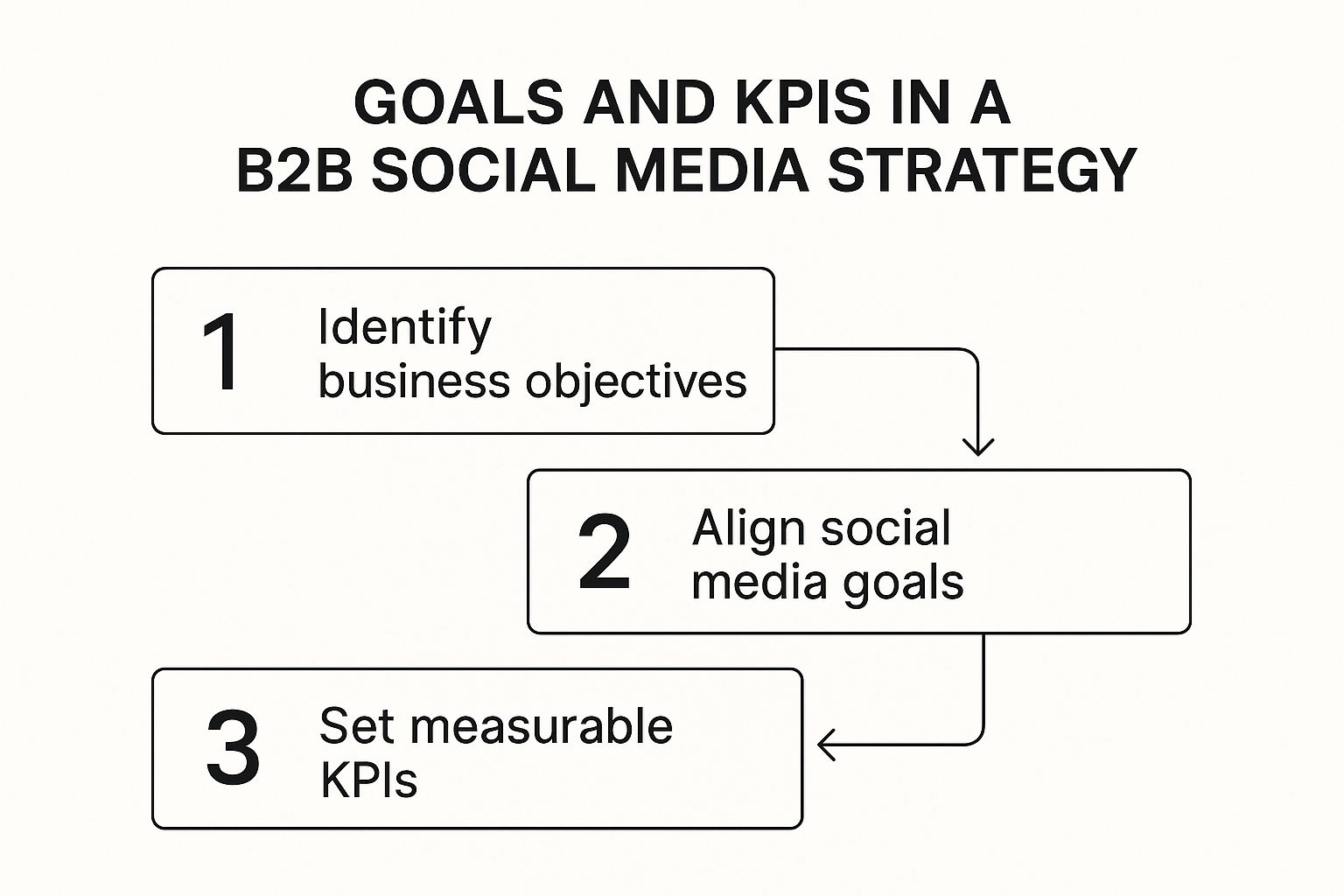 GOALS AND KPIS IN A B2B SOCIAL MEDIA STRATEGY

1 Identify business objectives

2 Align social media goals

3 Set measurable KPIs